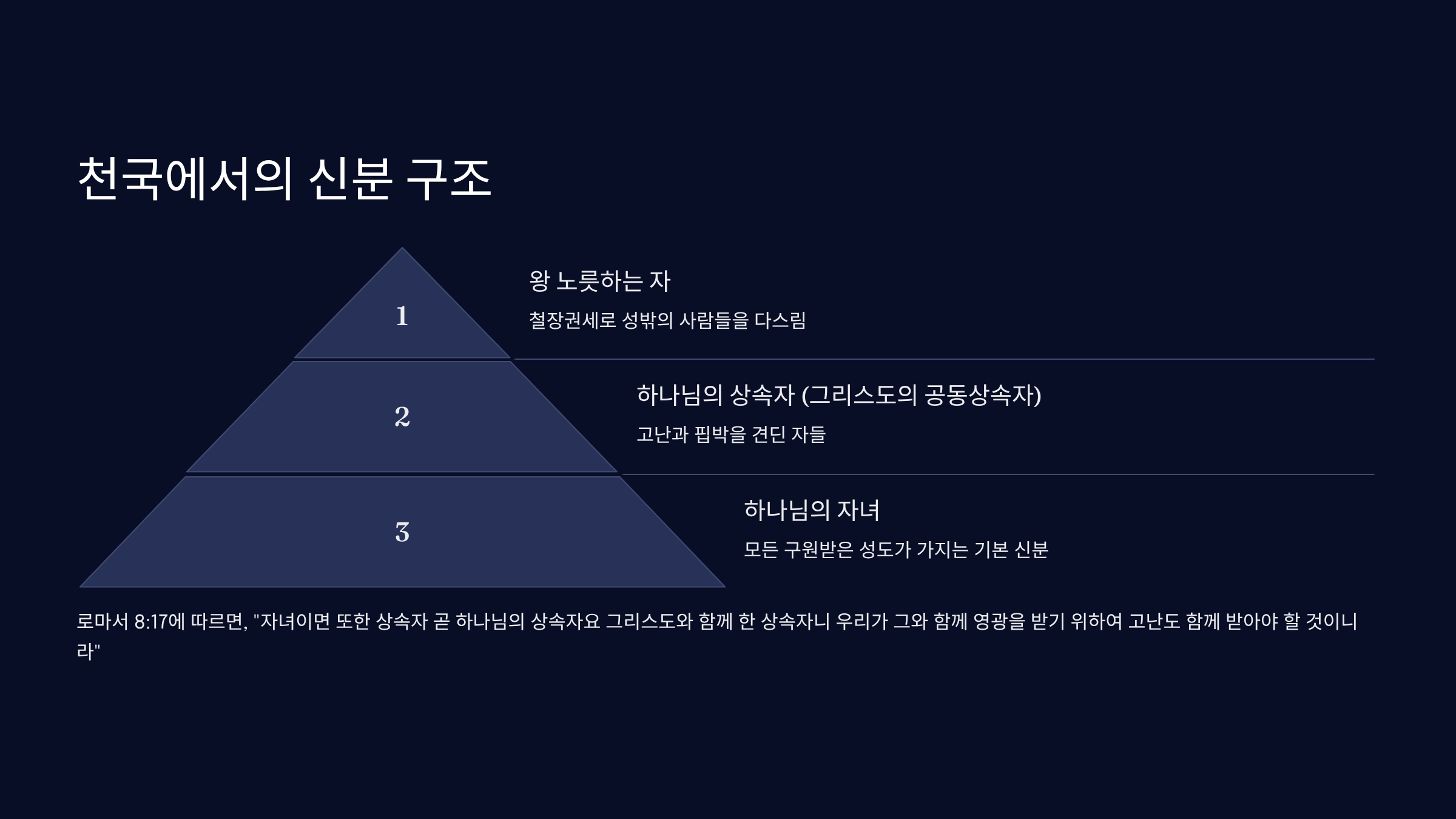 천국에서의 신분 구조

1

왕 노릇하는 자

철장권세로 성밖의 사람들을 다스림

2

하나님의 상속자 (그리스도의 공동상속자)

고난과 핍박을 견딘 자들

3

하나님의 자녀

모든 구원받은 성도가 가지는 기본 신분

로마서 8:17에 따르면, "자녀이면 또한 상속자 곧 하나님의 상속자요 그리스도와 함께 한 상속자니 우리가 그와 함께 영광을 받기 위하여 고난도 함께 받아야 할 것이니라"